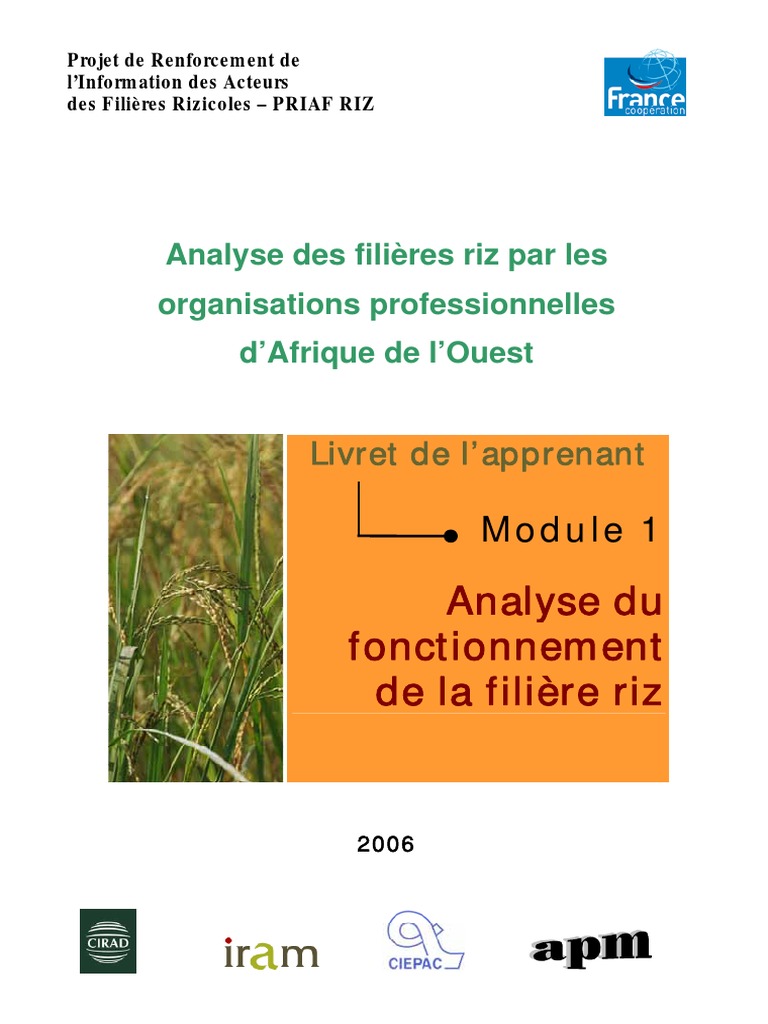 Projet de Renforcement de l'Information des Acteurs des Filières Rizicoles – PRIAF RIZ

France coopération

Analyse des filières riz par les organisations professionnelles d'Afrique de l'Ouest

Livret de l'apprenant

Module 1

Analyse du fonctionnement de la filière riz

2006

CIRAD

iram

CIEPAC

apm